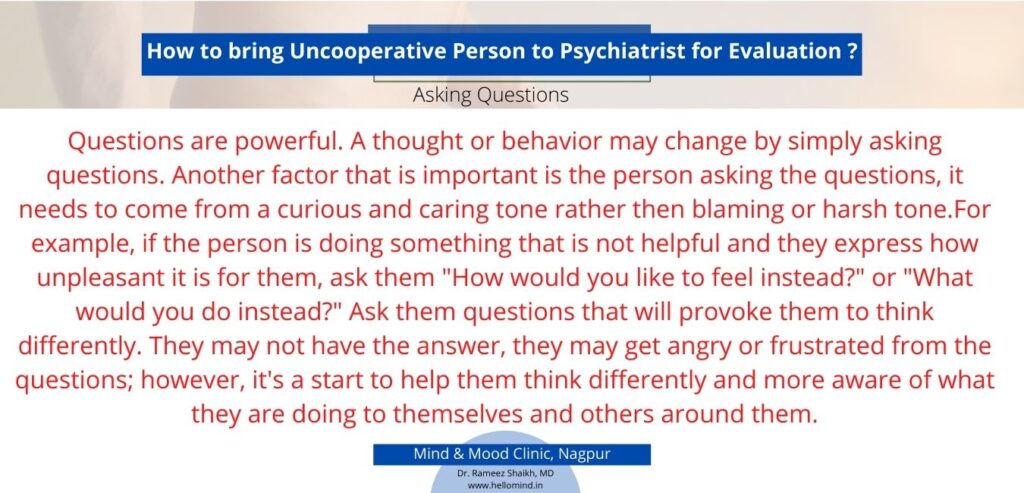 How to bring Uncooperative Person to Psychiatrist for Evaluation ?

Asking Questions

Questions are powerful. A thought or behavior may change by simply asking questions. Another factor that is important is the person asking the questions, it needs to come from a curious and caring tone rather then blaming or harsh tone.For example, if the person is doing something that is not helpful and they express how unpleasant it is for them, ask them "How would you like to feel instead?" or "What would you do instead?" Ask them questions that will provoke them to think differently. They may not have the answer, they may get angry or frustrated from the questions; however, it's a start to help them think differently and more aware of what they are doing to themselves and others around them.

Mind & Mood Clinic, Nagpur

Dr. Rameez Shaikh, MD
www.hellomind.in